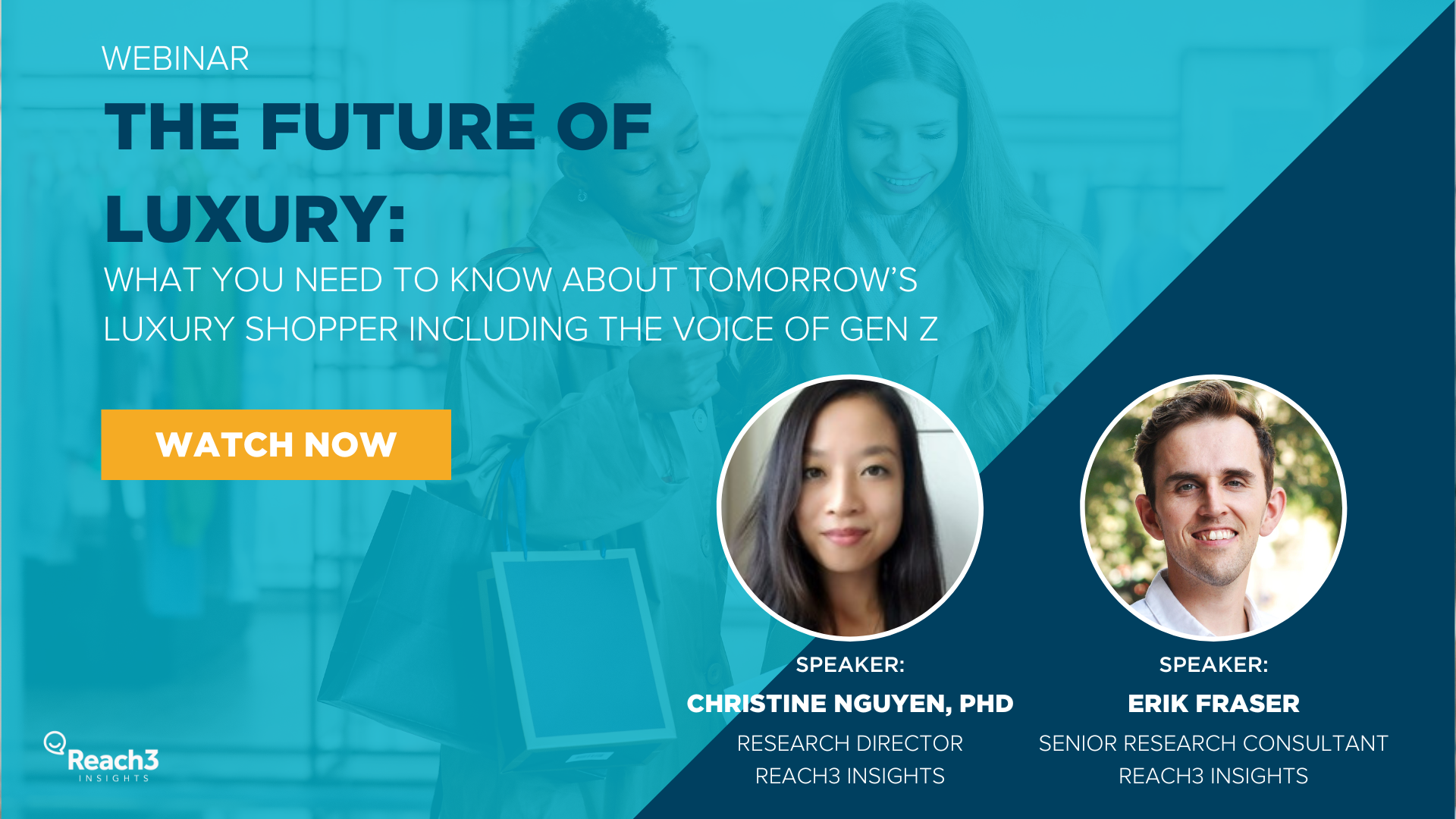 WEBINAR

THE FUTURE OF LUXURY:

WHAT YOU NEED TO KNOW ABOUT TOMORROW'S LUXURY SHOPPER INCLUDING THE VOICE OF GEN Z

WATCH NOW

SPEAKER:
CHRISTINE NGUYEN, PHD
RESEARCH DIRECTOR
REACH3 INSIGHTS

SPEAKER:
ERIK FRASER
SENIOR RESEARCH CONSULTANT
REACH3 INSIGHTS

Reach3
INSIGHTS